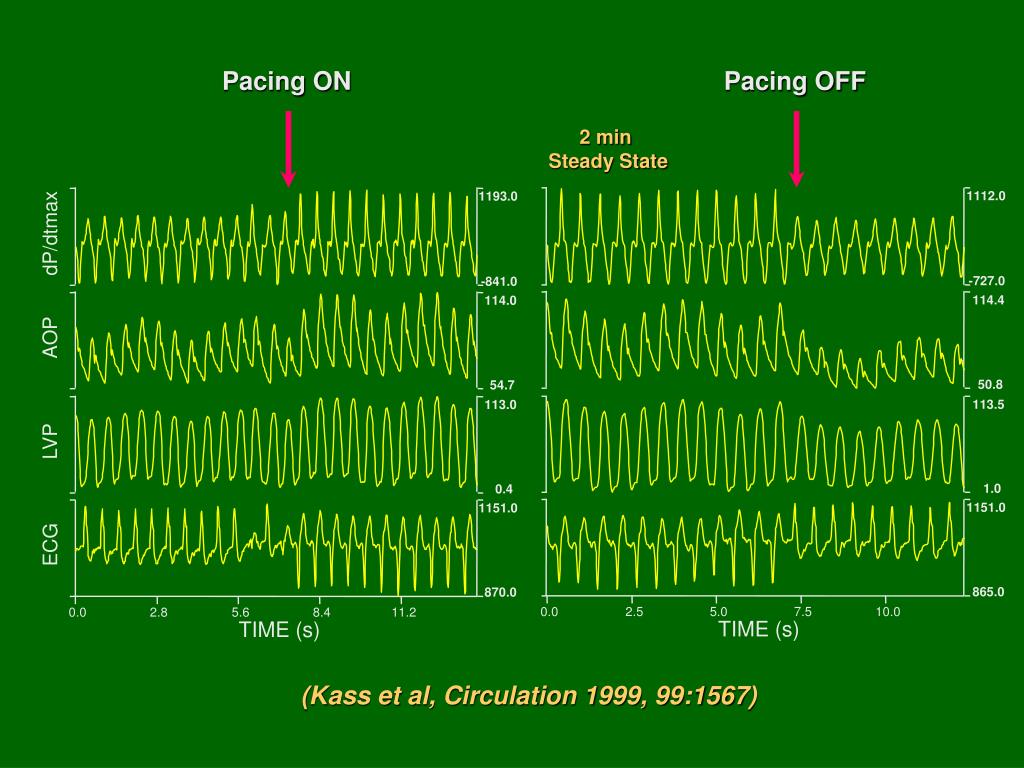 Pacing ON

Pacing OFF

2 min
Steady State

dP/dtmax
AOP
LVP
ECG

1193.0
-841.0
114.0
54.7
113.0
0.4
1151.0
870.0

0.0 2.8 5.6 8.4 11.2
TIME (s)

1112.0
-727.0
114.4
50.8
113.5
1.0
1151.0
865.0

0.0 2.5 5.0 7.5 10.0
TIME (s)

(Kass et al, Circulation 1999, 99:1567)